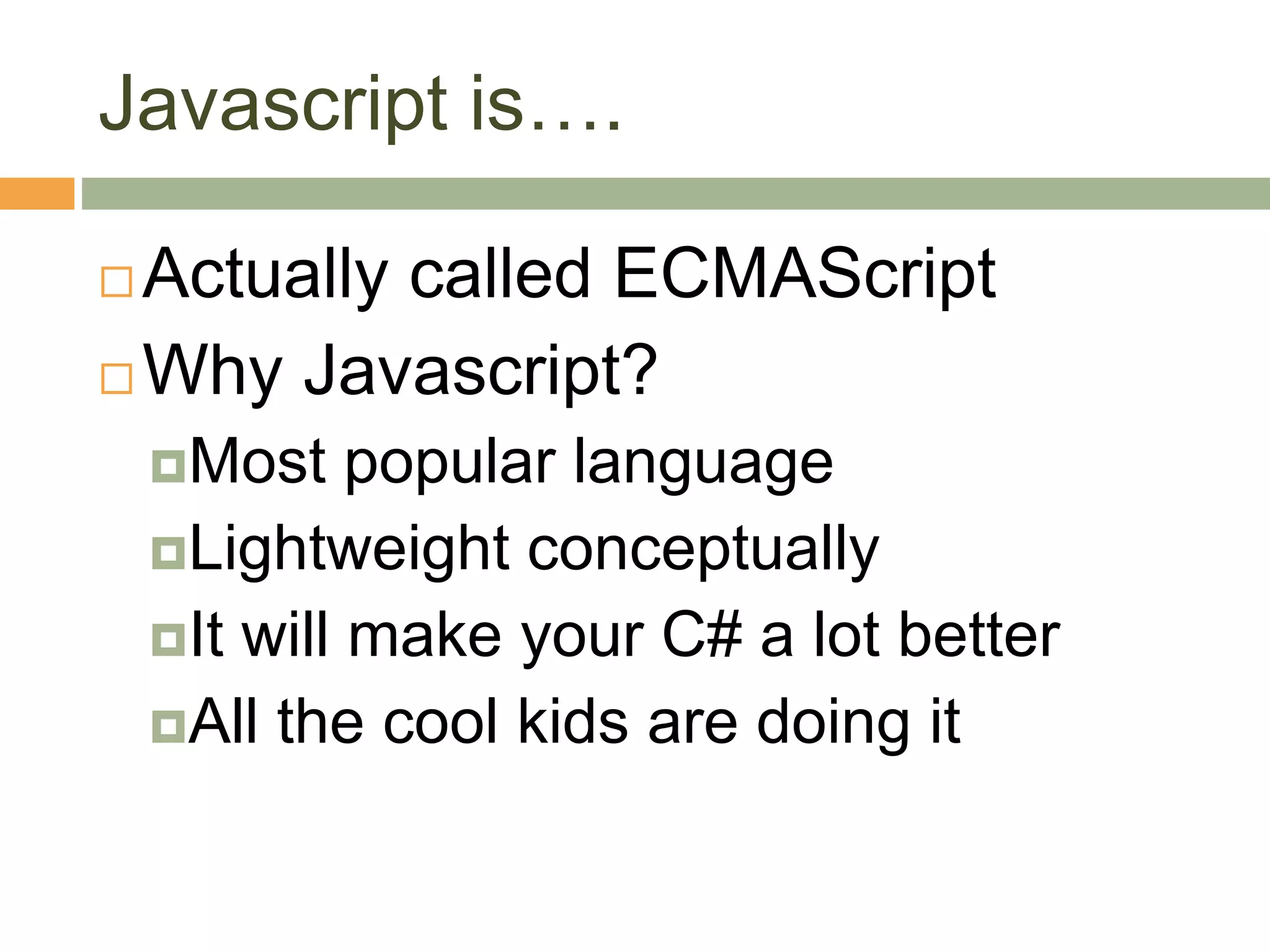 Javascript is….

Actually called ECMAScript

Why Javascript?

Most popular language

Lightweight conceptually

It will make your C# a lot better

All the cool kids are doing it